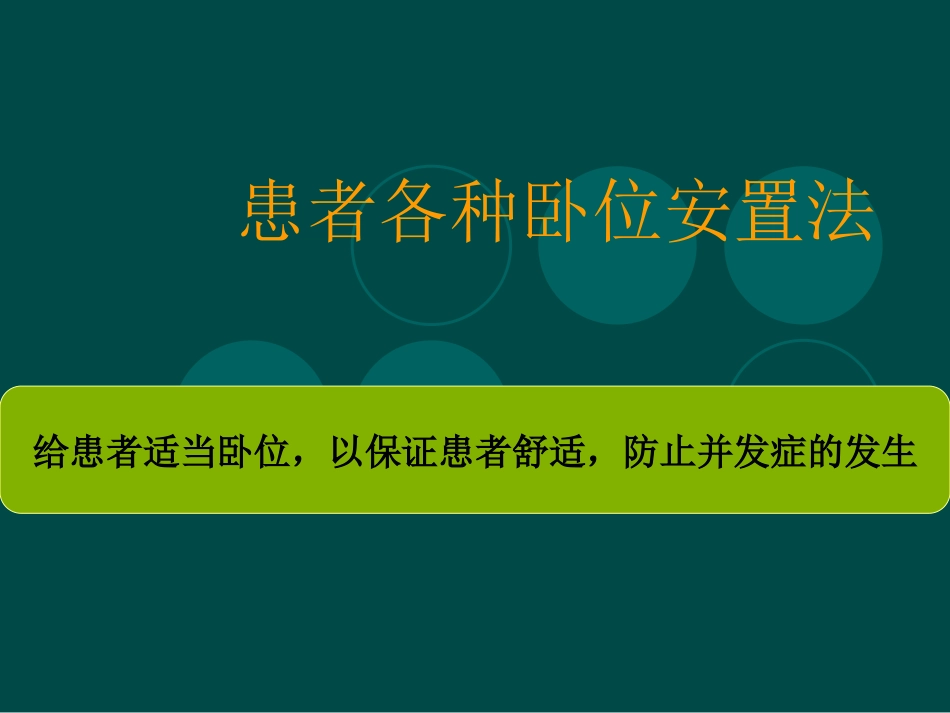 患者各种卧位安置法

给患者适当卧位，以保证患者舒适，防止并发症的发生